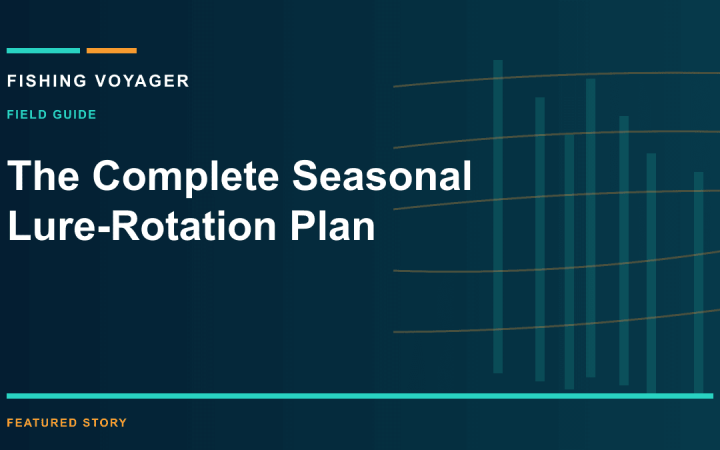 FISHING VOYAGER

FIELD GUIDE

The Complete Seasonal Lure-Rotation Plan

FEATURED STORY